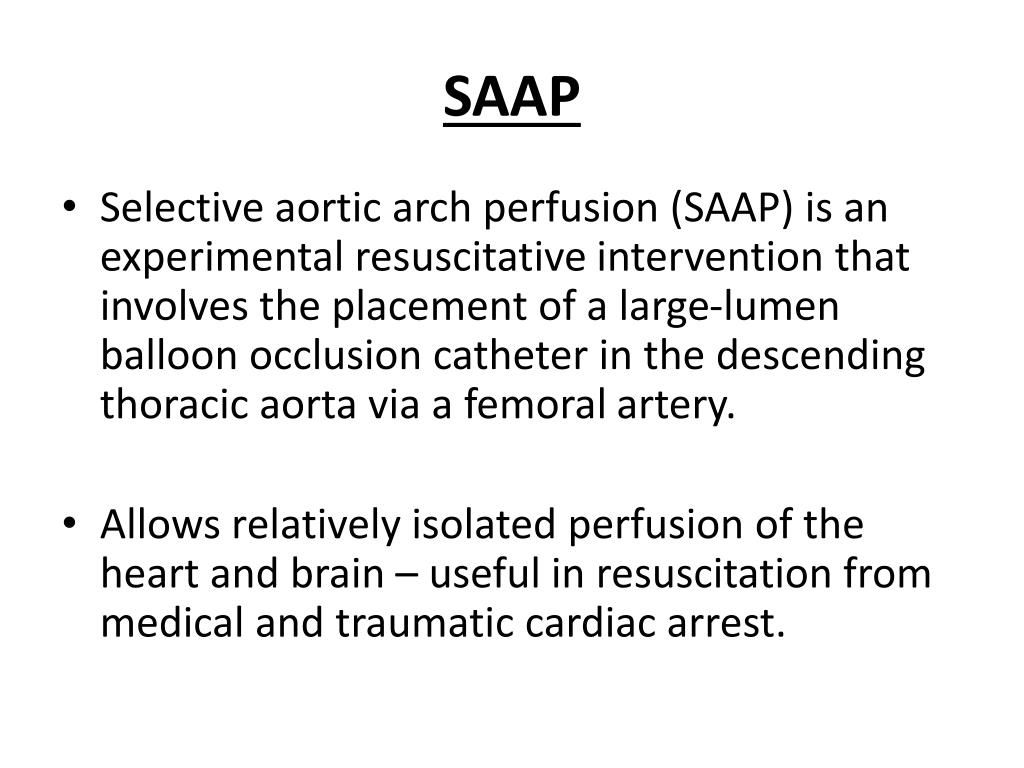 SAAP

• Selective aortic arch perfusion (SAAP) is an experimental resuscitative intervention that involves the placement of a large-lumen balloon occlusion catheter in the descending thoracic aorta via a femoral artery.

• Allows relatively isolated perfusion of the heart and brain – useful in resuscitation from medical and traumatic cardiac arrest.